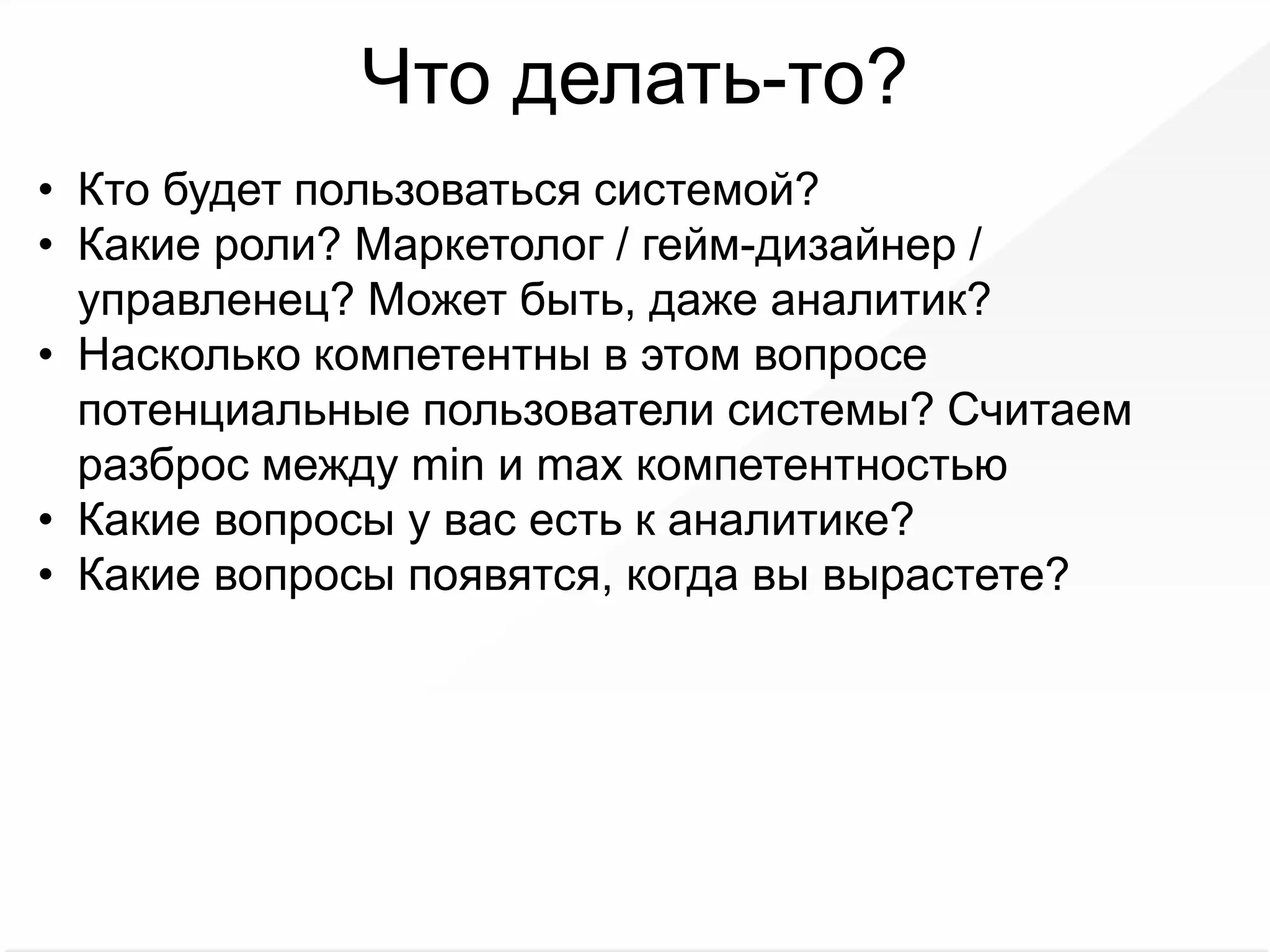 Что делать-то?

• Кто будет пользоваться системой?
• Какие роли? Маркетолог / гейм-дизайнер / управленец? Может быть, даже аналитик?
• Насколько компетентны в этом вопросе потенциальные пользователи системы? Считаем разброс между min и max компетентностью
• Какие вопросы у вас есть к аналитике?
• Какие вопросы появятся, когда вы вырастете?